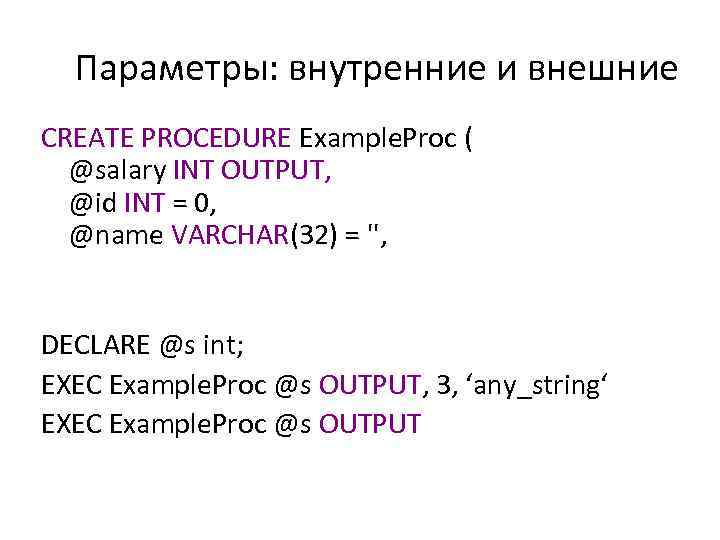 Параметры: внутренние и внешние

CREATE PROCEDURE ExampleProc (
@salary INT OUTPUT,
@id INT = 0,
@name VARCHAR(32) = '',

DECLARE @s int;
EXEC ExampleProc @s OUTPUT, 3, ‘any_string‘
EXEC ExampleProc @s OUTPUT